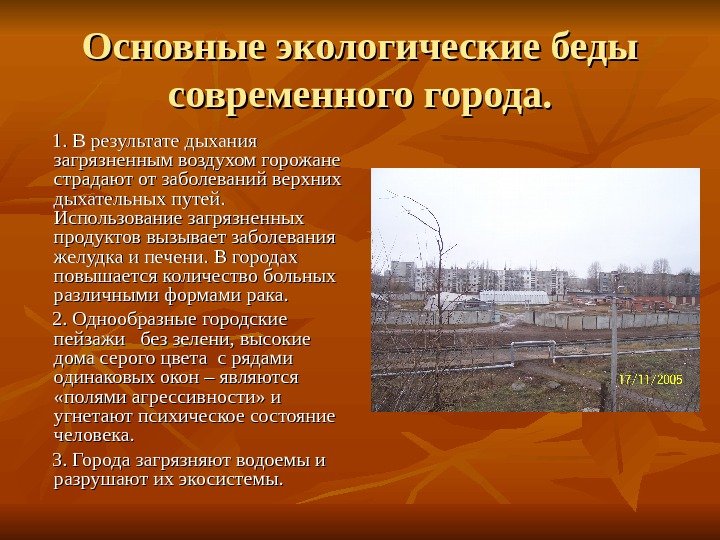 Основные экологические беды современного города.

1. В результате дыхания загрязненным воздухом горожане страдают от заболеваний верхних дыхательных путей. Использование загрязненных продуктов вызывает заболевания желудка и печени. В городах повышается количество больных различными формами рака.

2. Однообразные городские пейзажи без зелени, высокие дома серого цвета с рядами одинаковых окон – являются «полями агрессивности» и угнетают психическое состояние человека.

3. Города загрязняют водоемы и разрушают их экосистемы.

17/11/2005